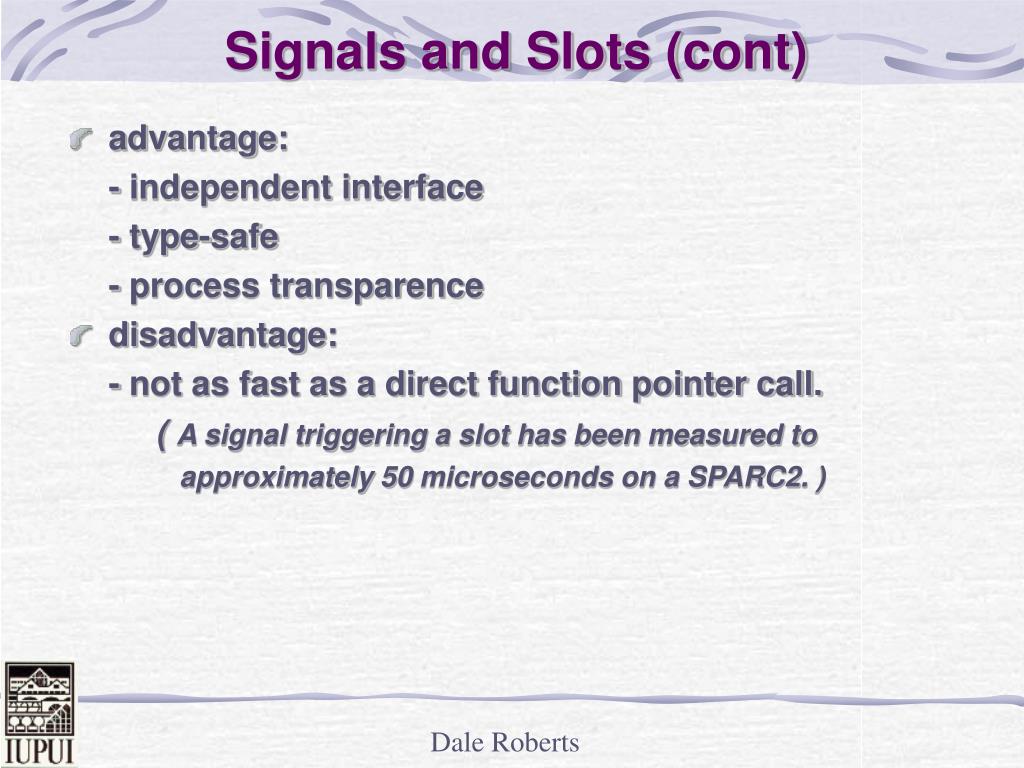 Signals and Slots (cont)

advantage:

- independent interface

- type-safe

- process transparence

disadvantage:

- not as fast as a direct function pointer call.

( A signal triggering a slot has been measured to approximately 50 microseconds on a SPARC2. )

IUPUI

Dale Roberts